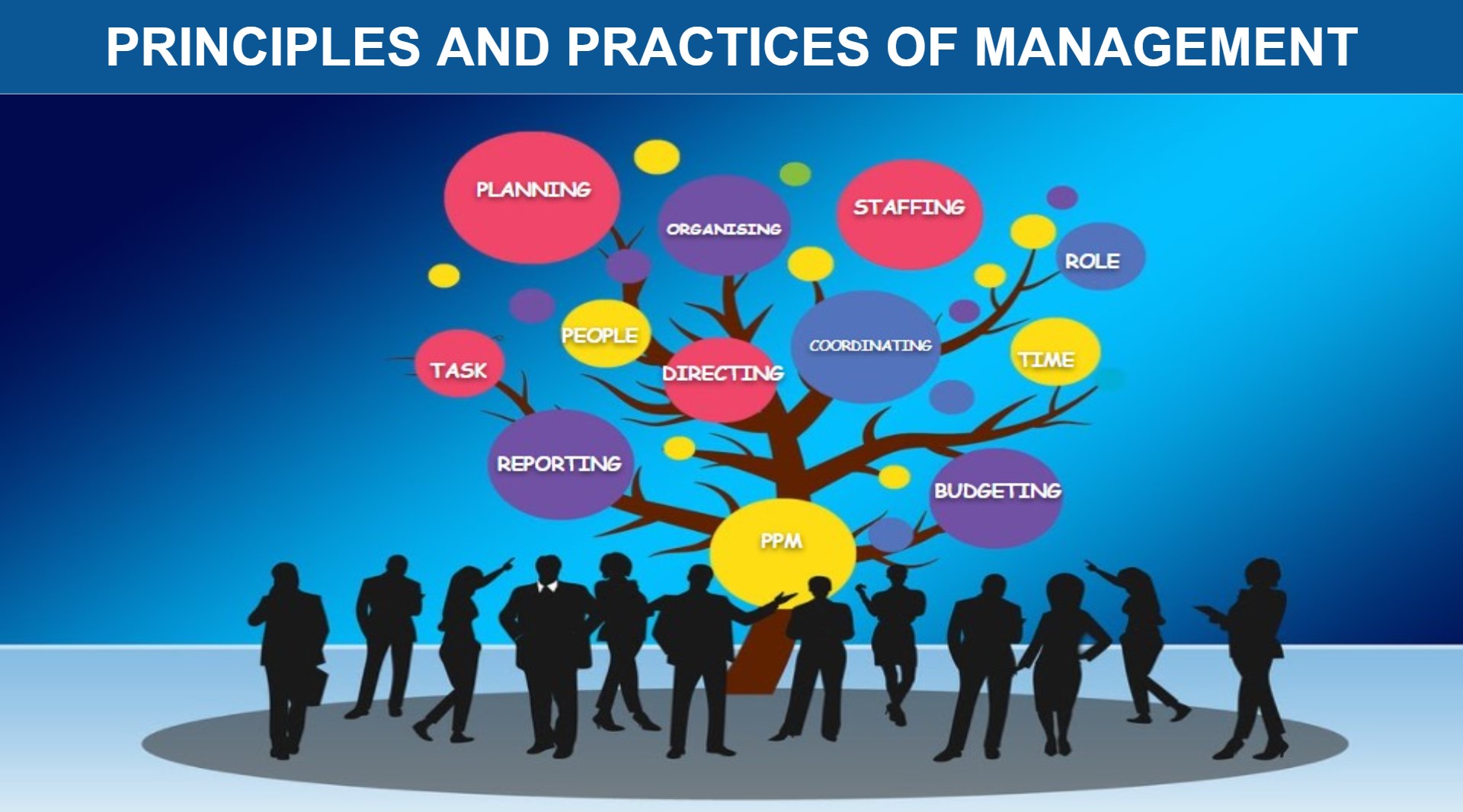 PRINCIPLES AND PRACTICES OF MANAGEMENT

PLANNING
ORGANISING
STAFFING
ROLE
PEOPLE
TASK
DIRECTING
COORDINATING
TIME
REPORTING
BUDGETING
PPM